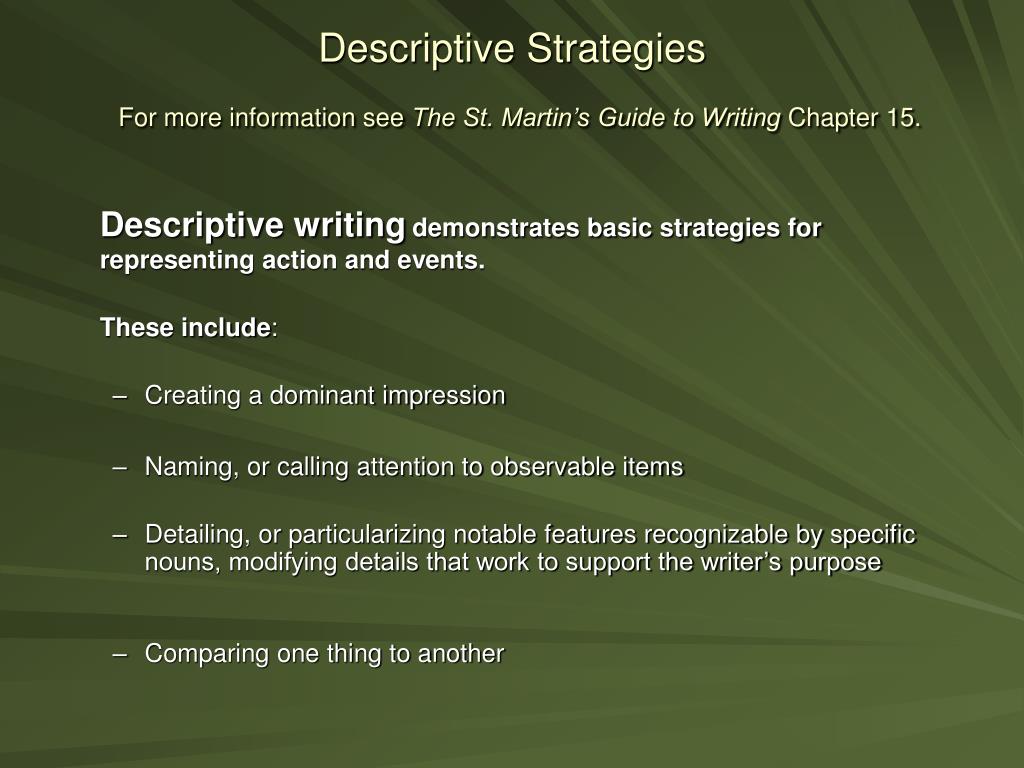 Descriptive Strategies

For more information see The St. Martin’s Guide to Writing Chapter 15.

Descriptive writing demonstrates basic strategies for representing action and events.

These include:

– Creating a dominant impression

– Naming, or calling attention to observable items

– Detailing, or particularizing notable features recognizable by specific nouns, modifying details that work to support the writer’s purpose

– Comparing one thing to another